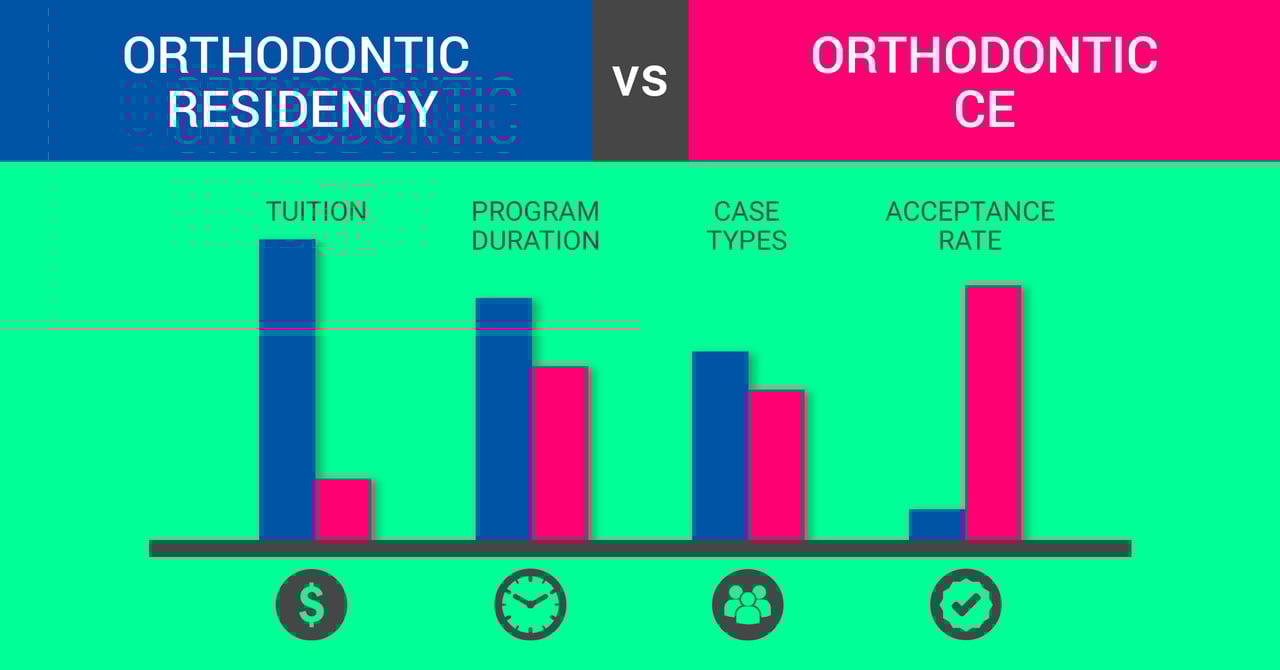 ORTHODONTIC RESIDENCY

VS

ORTHODONTIC CE

TUITION

PROGRAM DURATION

CASE TYPES

ACCEPTANCE RATE

$